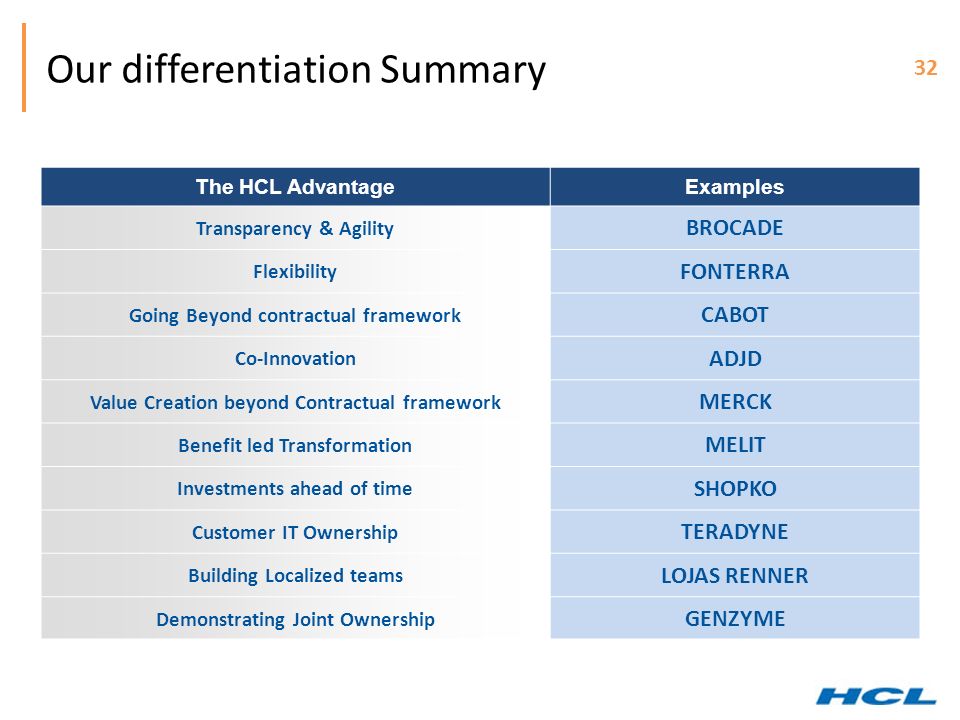 Our differentiation Summary

32

| The HCL Advantage | Examples |
|---|---|
| Transparency & Agility | BROCADE |
| Flexibility | FONTERRA |
| Going Beyond contractual framework | CABOT |
| Co-Innovation | ADJD |
| Value Creation beyond Contractual framework | MERCK |
| Benefit led Transformation | MELIT |
| Investments ahead of time | SHOPKO |
| Customer IT Ownership | TERADYNE |
| Building Localized teams | LOJAS RENNER |
| Demonstrating Joint Ownership | GENZYME |

HCL